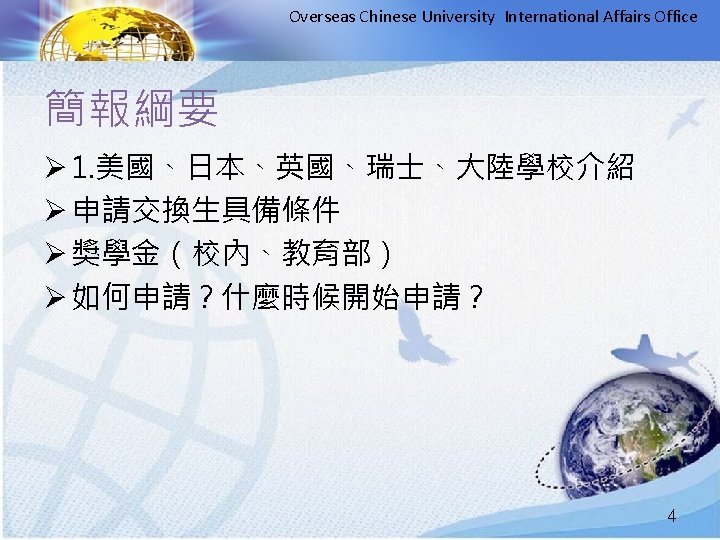 Overseas Chinese University International Affairs Office

簡報綱要

➢ 1.美國、日本、英國、瑞士、大陸學校介紹
➢ 申請交換生具備條件
➢ 獎學金(校內、教育部)
➢ 如何申請?什麼時候開始申請?

4